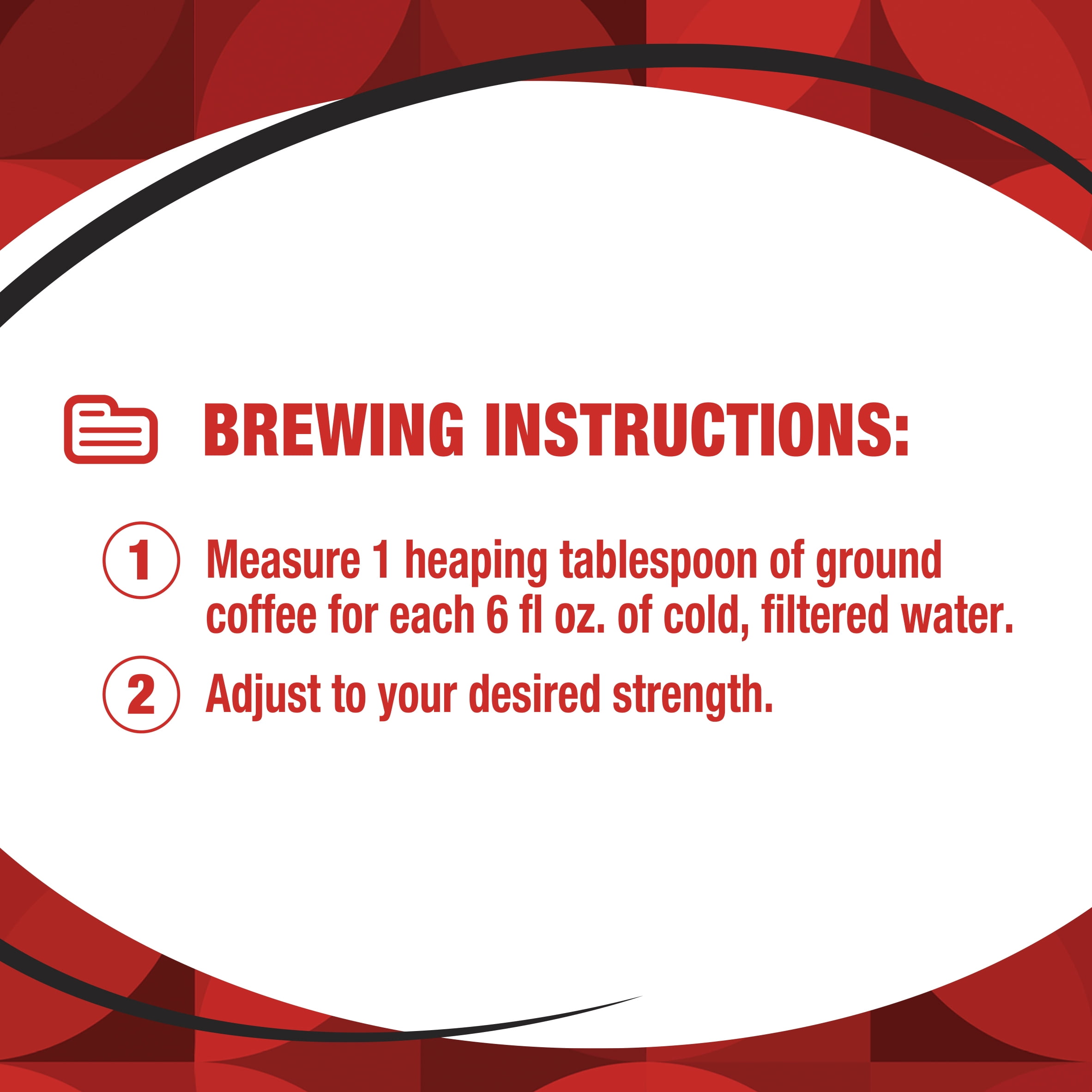 BREWING INSTRUCTIONS:

1 Measure 1 heaping tablespoon of ground coffee for each 6 fl oz. of cold, filtered water.

2 Adjust to your desired strength.